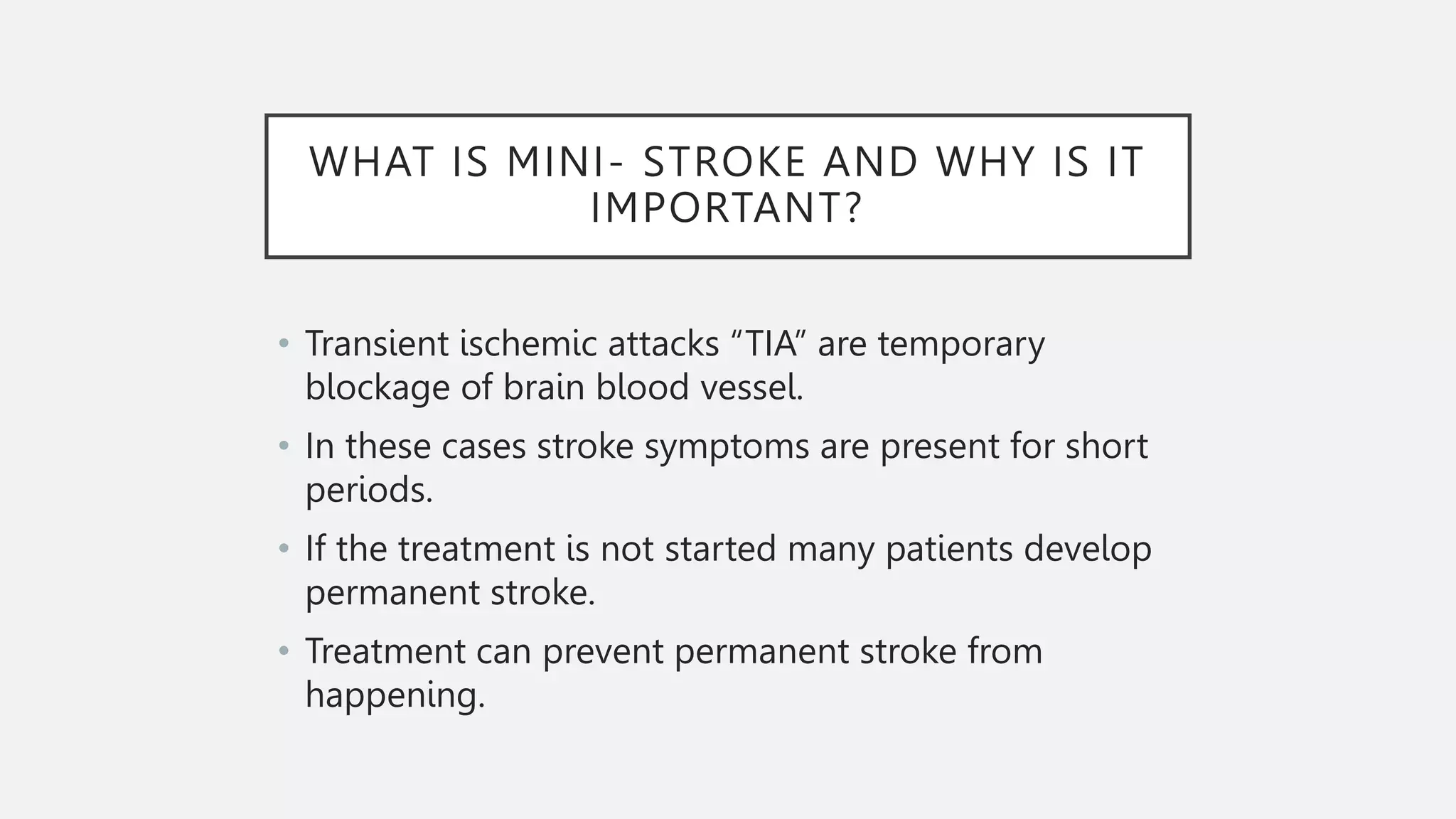 WHAT IS MINI- STROKE AND WHY IS IT IMPORTANT?

• Transient ischemic attacks “TIA” are temporary blockage of brain blood vessel.
• In these cases stroke symptoms are present for short periods.
• If the treatment is not started many patients develop permanent stroke.
• Treatment can prevent permanent stroke from happening.